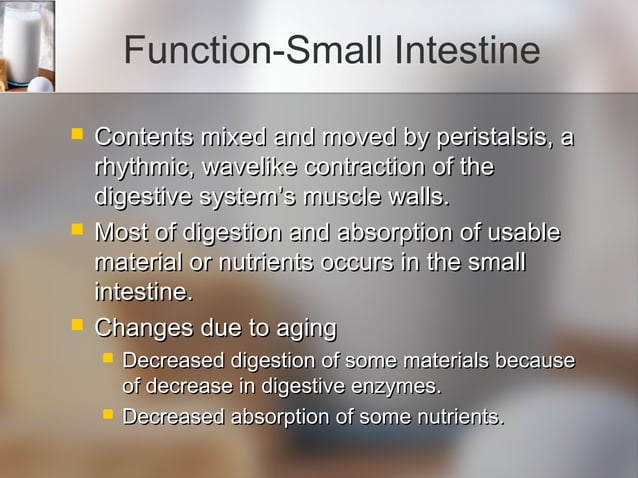 Function-Small Intestine

- Contents mixed and moved by peristalsis, a rhythmic, wavelike contraction of the digestive system's muscle walls.
- Most of digestion and absorption of usable material or nutrients occurs in the small intestine.
- Changes due to aging
  - Decreased digestion of some materials because of decrease in digestive enzymes.
  - Decreased absorption of some nutrients.